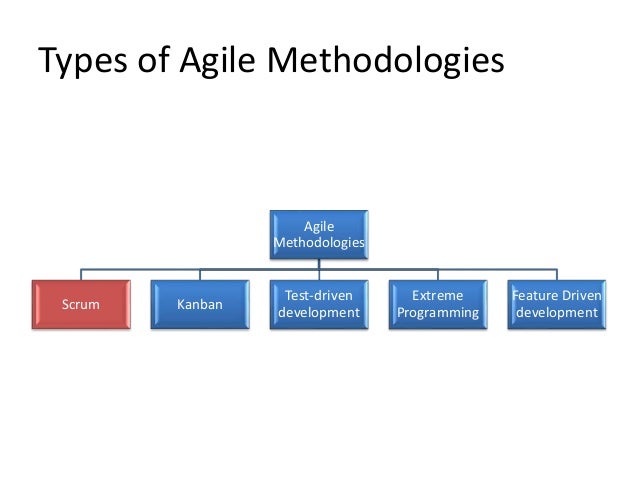 Types of Agile Methodologies

Agile Methodologies

Scrum

Kanban

Test-driven development

Extreme Programming

Feature Driven development